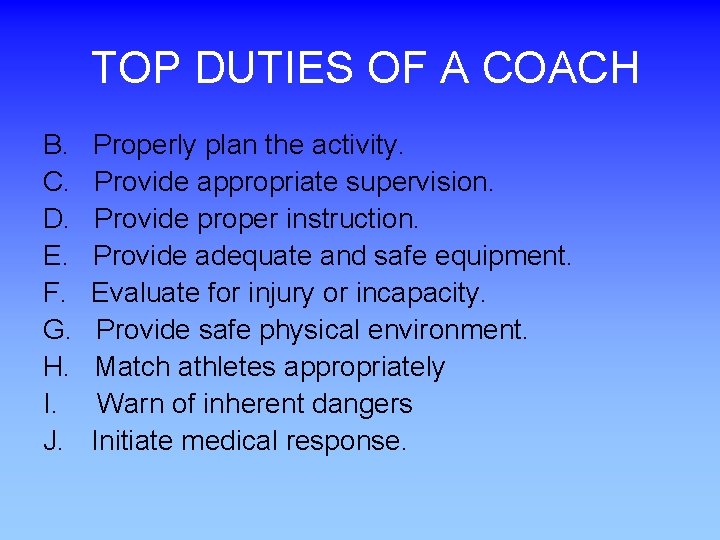 TOP DUTIES OF A COACH

B. Properly plan the activity.
C. Provide appropriate supervision.
D. Provide proper instruction.
E. Provide adequate and safe equipment.
F. Evaluate for injury or incapacity.
G. Provide safe physical environment.
H. Match athletes appropriately
I. Warn of inherent dangers
J. Initiate medical response.